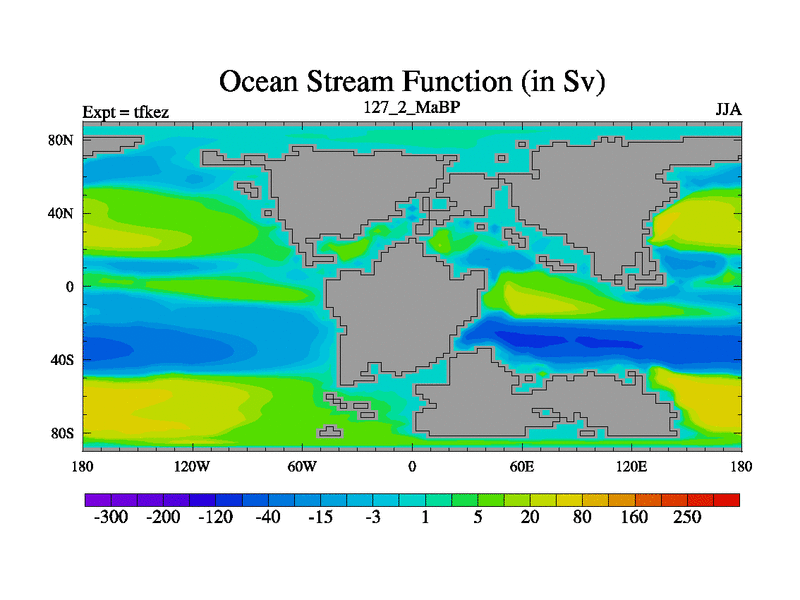 Ocean Stream Function (in Sv)

Expt = tfkez

127_2_MaBP

JJA

80N

40N

0

40S

80S

180

120W

60W

0

60E

120E

180

-300 -200 -120 -40 -15 -3 1 5 20 80 160 250